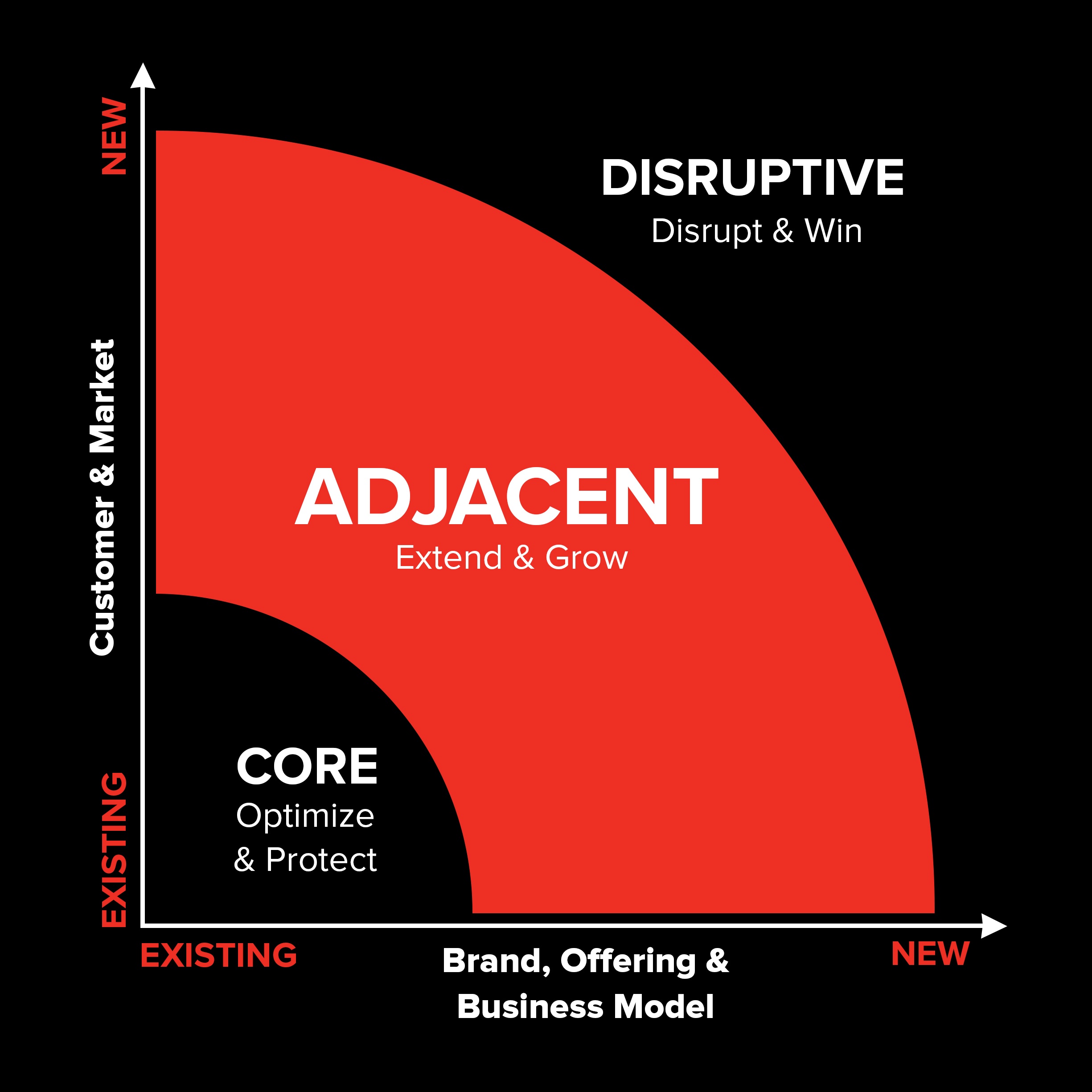 NEW

Customer & Market

EXISTING

DISRUPTIVE
Disrupt & Win

ADJACENT
Extend & Grow

CORE
Optimize & Protect

EXISTING

Brand, Offering & Business Model

NEW